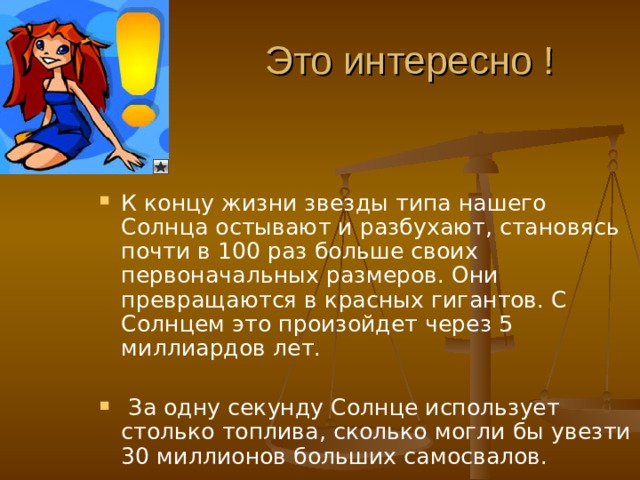 Это интересно !

К концу жизни звезды типа нашего Солнца остывают и разбухают, становясь почти в 100 раз больше своих первоначальных размеров. Они превращаются в красных гигантов. С Солнцем это произойдет через 5 миллиардов лет.

За одну секунду Солнце использует столько топлива, сколько могли бы увезти 30 миллионов больших самосвалов.